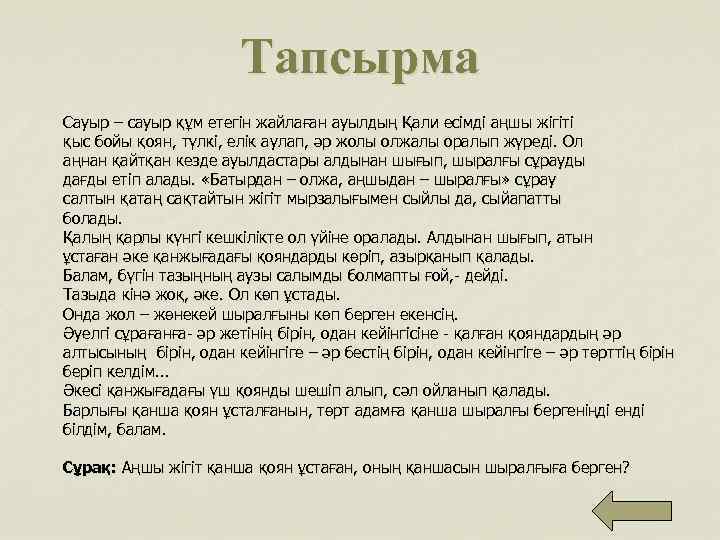 Тапсырма

Сауыр – сауыр құм етегін жайлаған ауылдың Қали есімді аңшы жігіті қыс бойы қоян, түлкі, елік аулап, әр жолы олжалы оралып жүреді. Ол аңнан қайтқан кезде ауылдастары алдынан шығып, шыралғы сұрауды дағды етіп алады. «Батырдан – олжа, аңшыдан – шыралғы» сұрау салтын қатаң сақтайтын жігіт мырзалығымен сыйлы да, сыйапатты болады.
Қалың қарлы күнгі кешкілікте ол үйіне оралады. Алдынан шығып, атын ұстаған әке қанжығадағы қояндарды көріп, азырқанып қалады.
Балам, бүгін тазыңның аузы салымды болмапты ғой,- дейді.
Тазыда кінә жоқ, әке. Ол көп ұстады.
Онда жол – жөнекей шыралғыны көп берген екенсің.
Әуелгі сұрағанға- әр жетінің бірін, одан кейінгісіне - қалған қояндардың әр алтысының бірін, одан кейінгіге – әр бестің бірін, одан кейінгіге – әр төрттің бірін беріп келдім...
Әкесі қанжығадағы үш қоянды шешіп алып, сәл ойланып қалады.
Барлығы қанша қоян ұсталғанын, төрт адамға қанша шыралғы бергеніңді енді білдім, балам.

Сұрақ: Аңшы жігіт қанша қоян ұстаған, оның қаншасын шыралғыға берген?